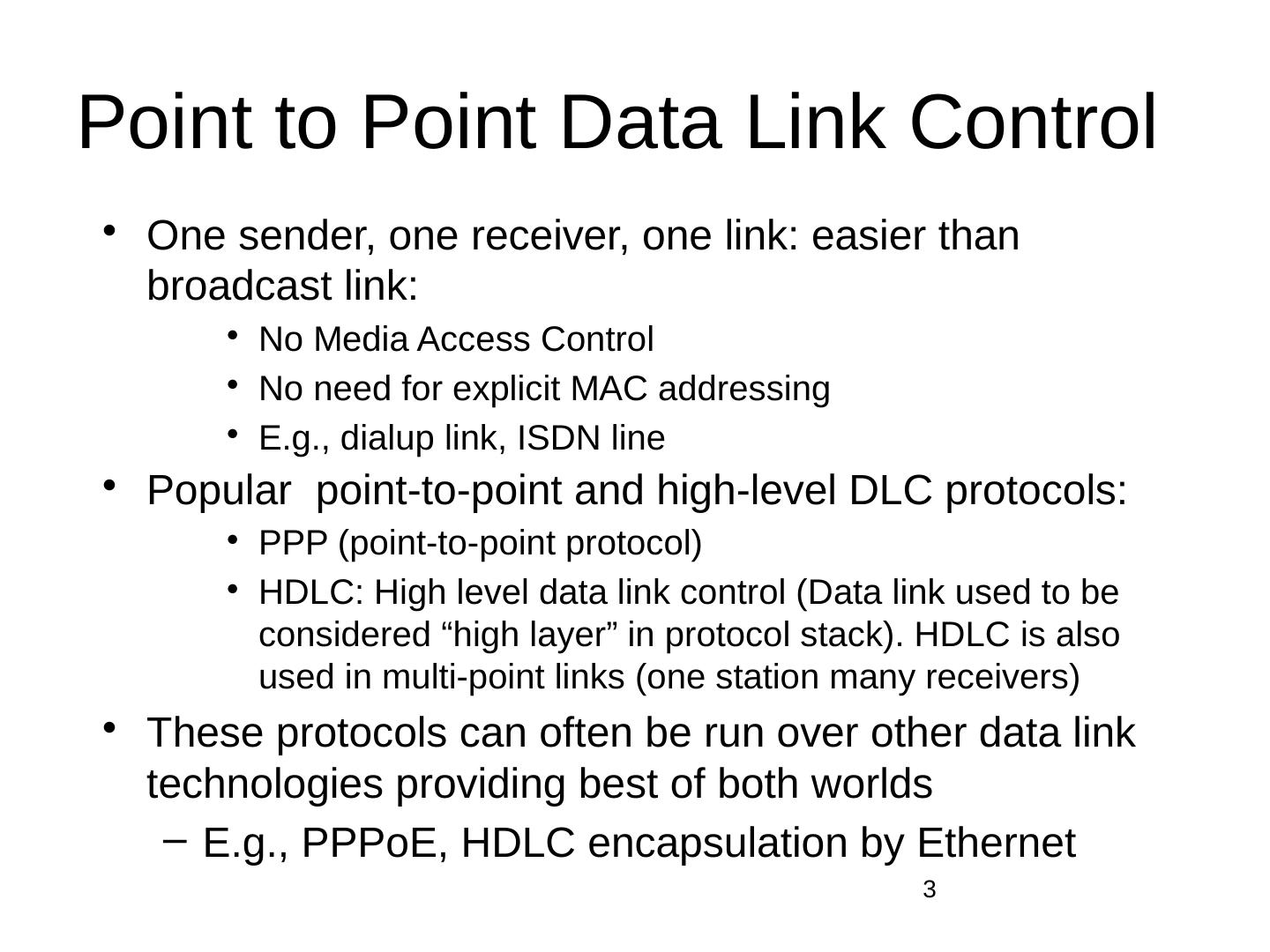 Point to Point Data Link Control

• One sender, one receiver, one link: easier than broadcast link:
  • No Media Access Control
  • No need for explicit MAC addressing
  • E.g., dialup link, ISDN line
• Popular  point-to-point and high-level DLC protocols:
  • PPP (point-to-point protocol)
  • HDLC: High level data link control (Data link used to be considered “high layer” in protocol stack). HDLC is also used in multi-point links (one station many receivers)
• These protocols can often be run over other data link technologies providing best of both worlds
  – E.g., PPPoE, HDLC encapsulation by Ethernet

3